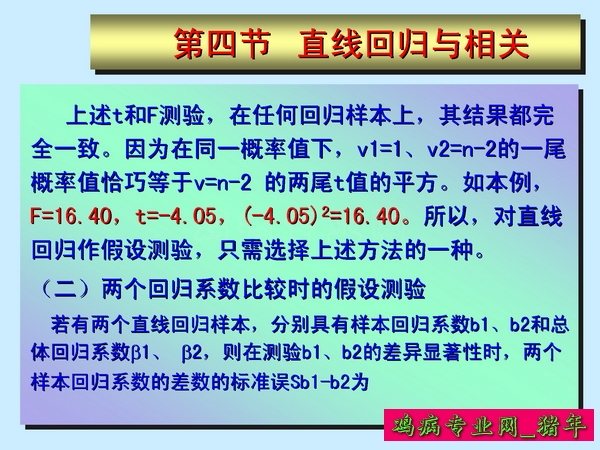 第四节 直线回归与相关

上述t和F测验，在任何回归样本上，其结果都完全一致。因为在同一概率值下，v1=1、v2=n-2的一尾概率值恰巧等于v=n-2 的两尾t值的平方。如本例，F=16.40，t=-4.05，$(-4.05)^2$=16.40。所以，对直线回归作假设测验，只需选择上述方法的一种。

（二）两个回归系数比较时的假设测验

若有两个直线回归样本，分别具有样本回归系数b1、b2和总体回归系数β1、 β2，则在测验b1、b2的差异显著性时，两个样本回归系数的差数的标准误Sb1-b2为

鸡病专业网_猪年